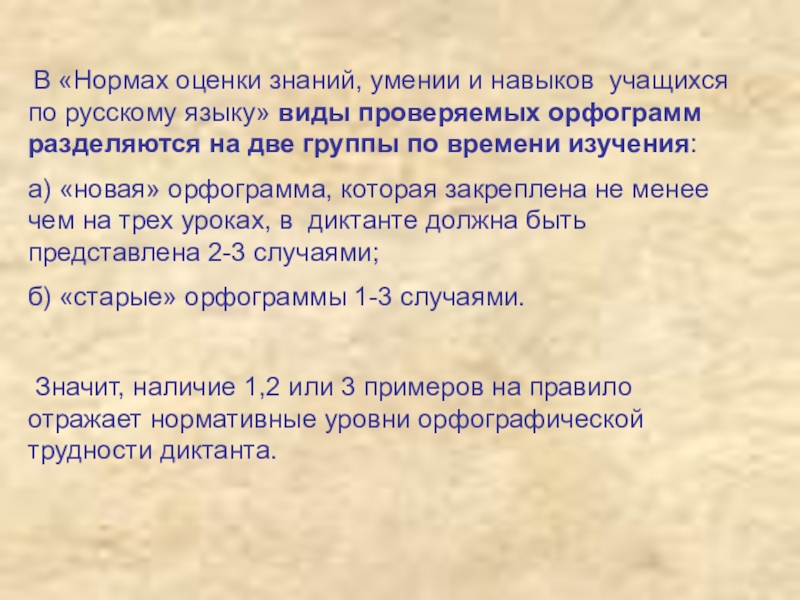 В «Нормах оценки знаний, умении и навыков учащихся по русскому языку» виды проверяемых орфограмм разделяются на две группы по времени изучения:

а) «новая» орфограмма, которая закреплена не менее чем на трех уроках, в диктанте должна быть представлена 2-3 случаями;

б) «старые» орфограммы 1-3 случаями.

Значит, наличие 1,2 или 3 примеров на правило отражает нормативные уровни орфографической трудности диктанта.